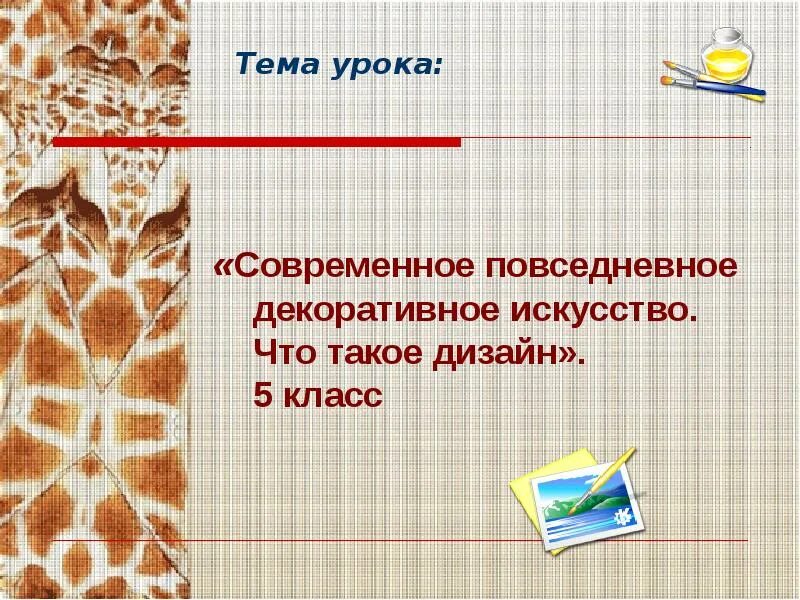 Тема урока:

«Современное повседневное декоративное искусство. Что такое дизайн». 5 класс